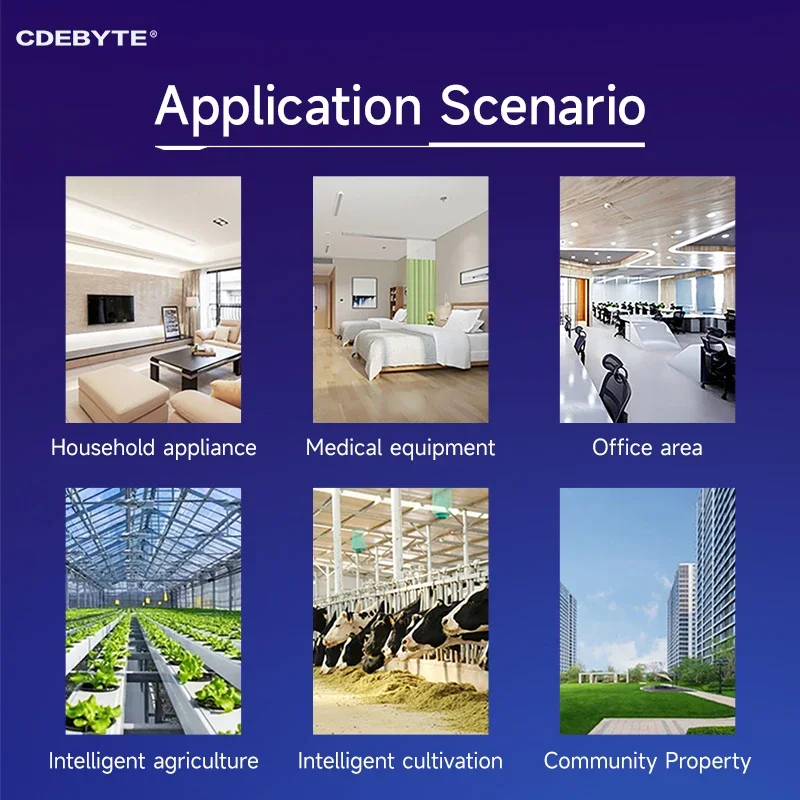 CDEBYTE®

Application Scenario

Household appliance

Medical equipment

Office area

Intelligent agriculture

Intelligent cultivation

Community Property